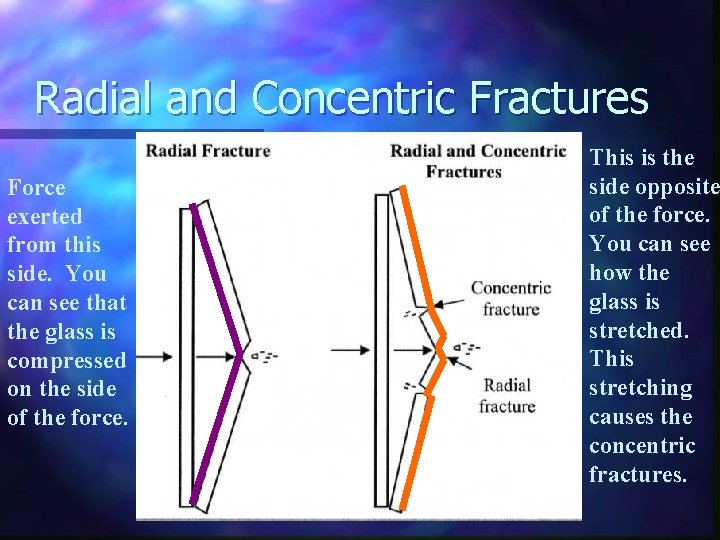 Radial and Concentric Fractures

Force exerted from this side. You can see that the glass is compressed on the side of the force.

Radial Fracture

Radial and Concentric Fractures

Concentric fracture

Radial fracture

This is the side opposite of the force. You can see how the glass is stretched. This stretching causes the concentric fractures.